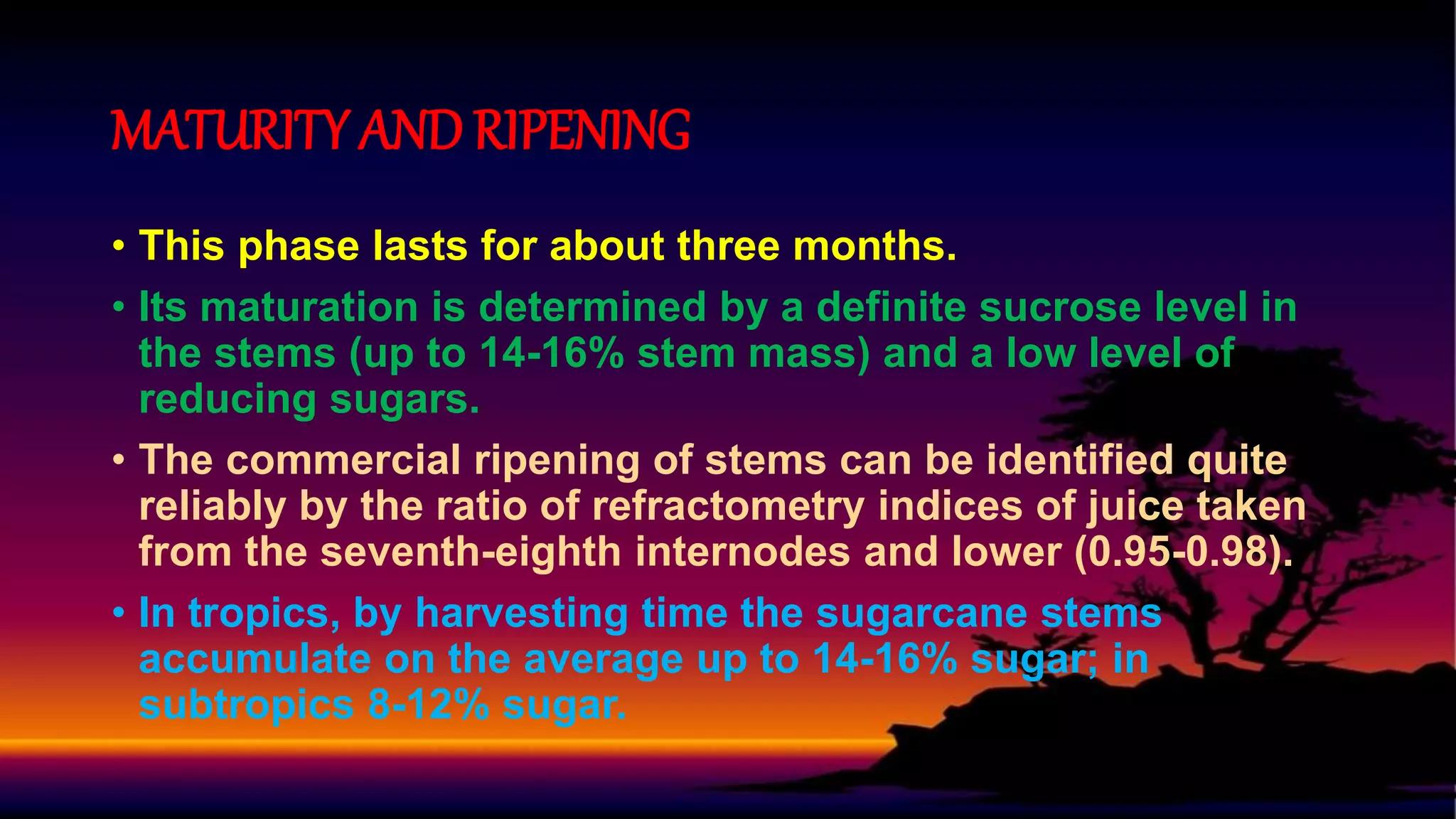 MATURITY AND RIPENING

• This phase lasts for about three months.

• Its maturation is determined by a definite sucrose level in the stems (up to 14-16% stem mass) and a low level of reducing sugars.

• The commercial ripening of stems can be identified quite reliably by the ratio of refractometry indices of juice taken from the seventh-eighth internodes and lower (0.95-0.98).

• In tropics, by harvesting time the sugarcane stems accumulate on the average up to 14-16% sugar; in subtropics 8-12% sugar.